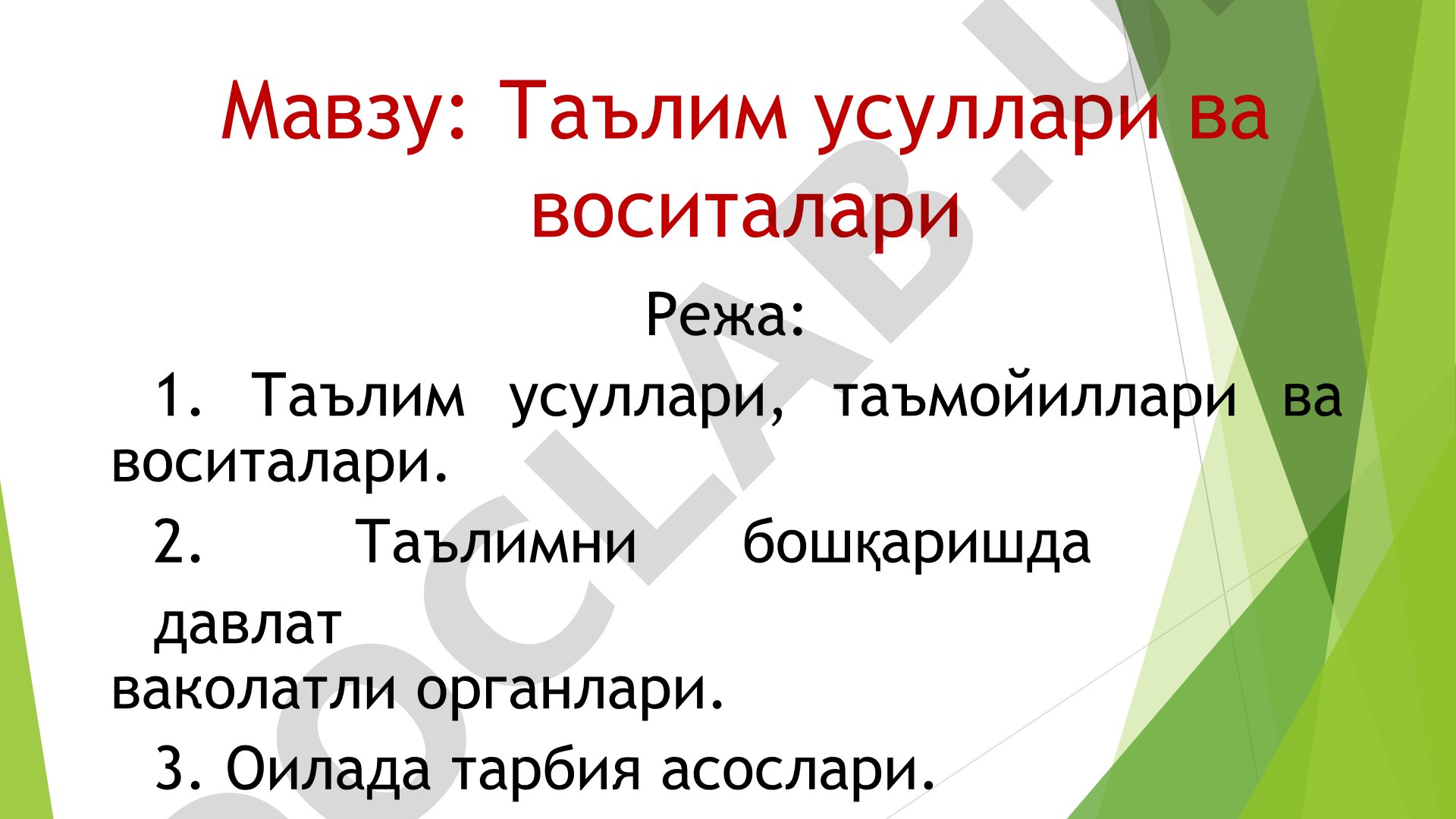 Мавзу: Таълим усуллари ва воситалари

Режа:

1. Таълим усуллари, таъмойиллари ва воситалари.

2. Таълимни бошқаришда давлат ваколатли органлари.

3. Оилада тарбия асослари.

DOCLAB.U